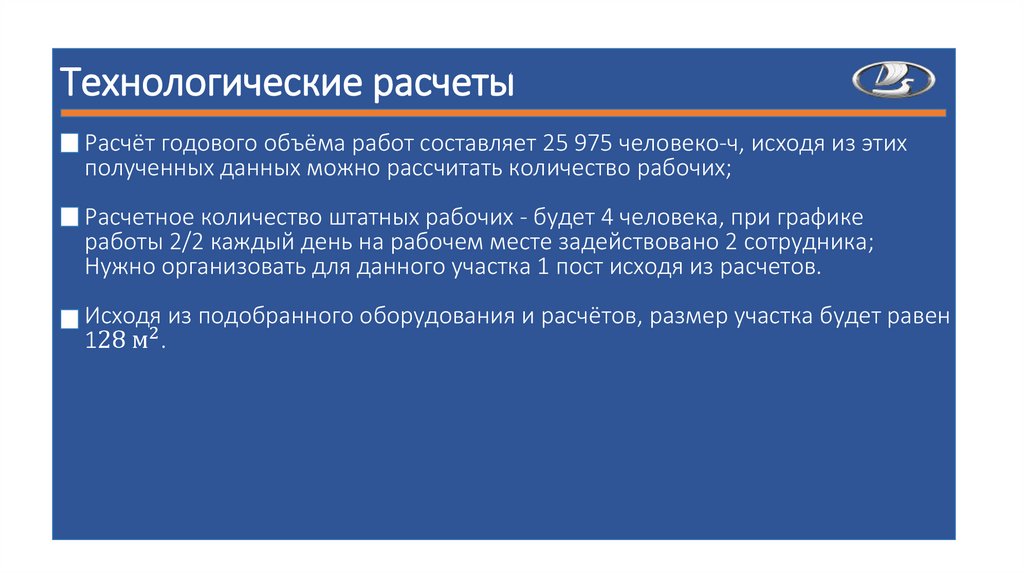 Технологические расчеты

Расчёт годового объёма работ составляет 25 975 человеко-ч, исходя из этих полученных данных можно рассчитать количество рабочих;

Расчетное количество штатных рабочих - будет 4 человека, при графике работы 2/2 каждый день на рабочем месте задействовано 2 сотрудника; Нужно организовать для данного участка 1 пост исходя из расчетов.

Исходя из подобранного оборудования и расчётов, размер участка будет равен $128\ м^2$.